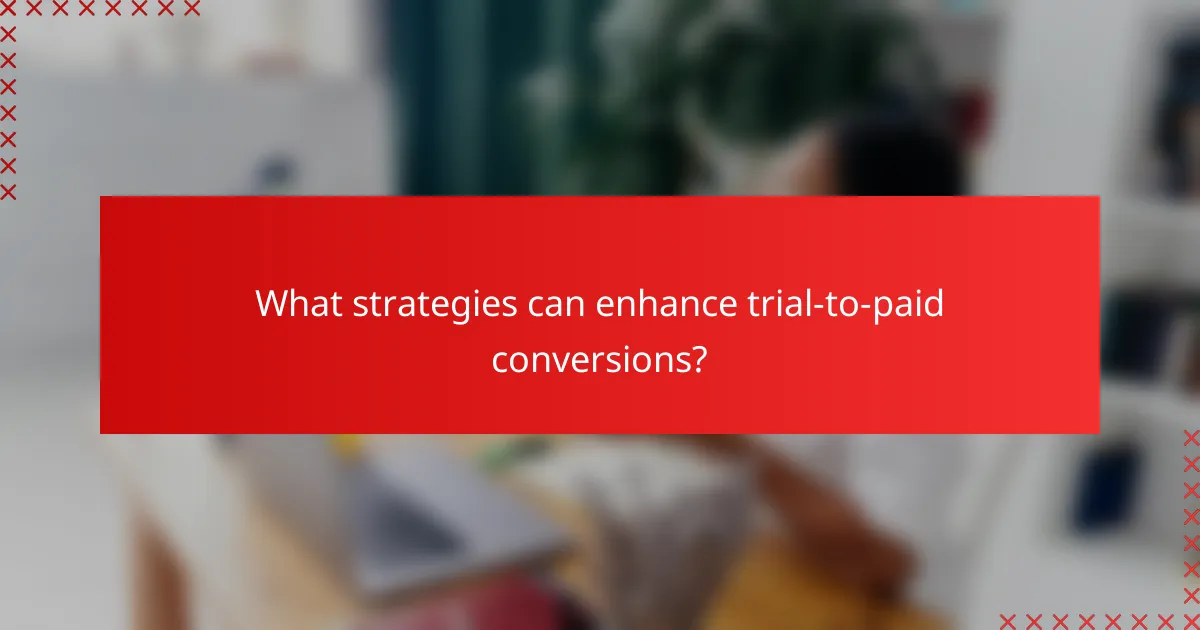 What strategies can enhance trial-to-paid conversions?